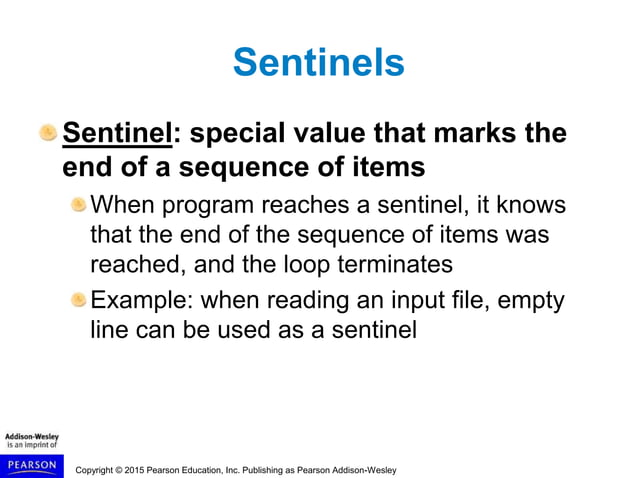 Sentinels

Sentinel: special value that marks the end of a sequence of items

When program reaches a sentinel, it knows that the end of the sequence of items was reached, and the loop terminates

Example: when reading an input file, empty line can be used as a sentinel

Addison-Wesley is an imprint of

PEARSON

Copyright © 2015 Pearson Education, Inc. Publishing as Pearson Addison-Wesley